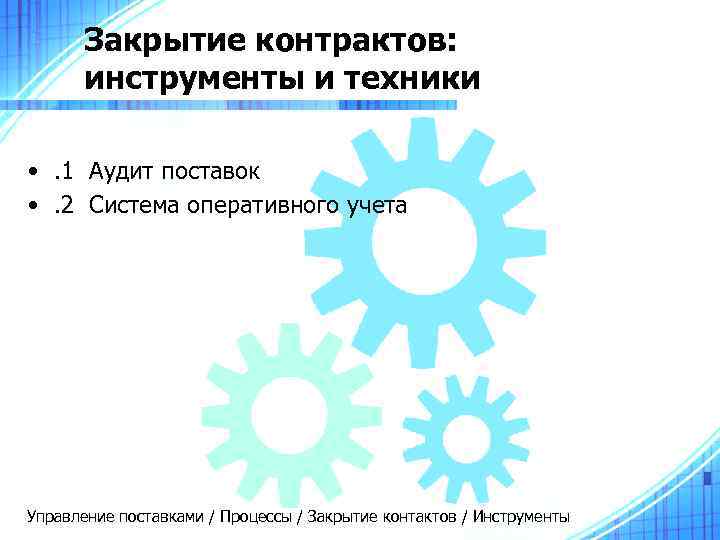 Закрытие контрактов: инструменты и техники

• .1 Аудит поставок
• .2 Система оперативного учета

Управление поставками / Процессы / Закрытие контактов / Инструменты